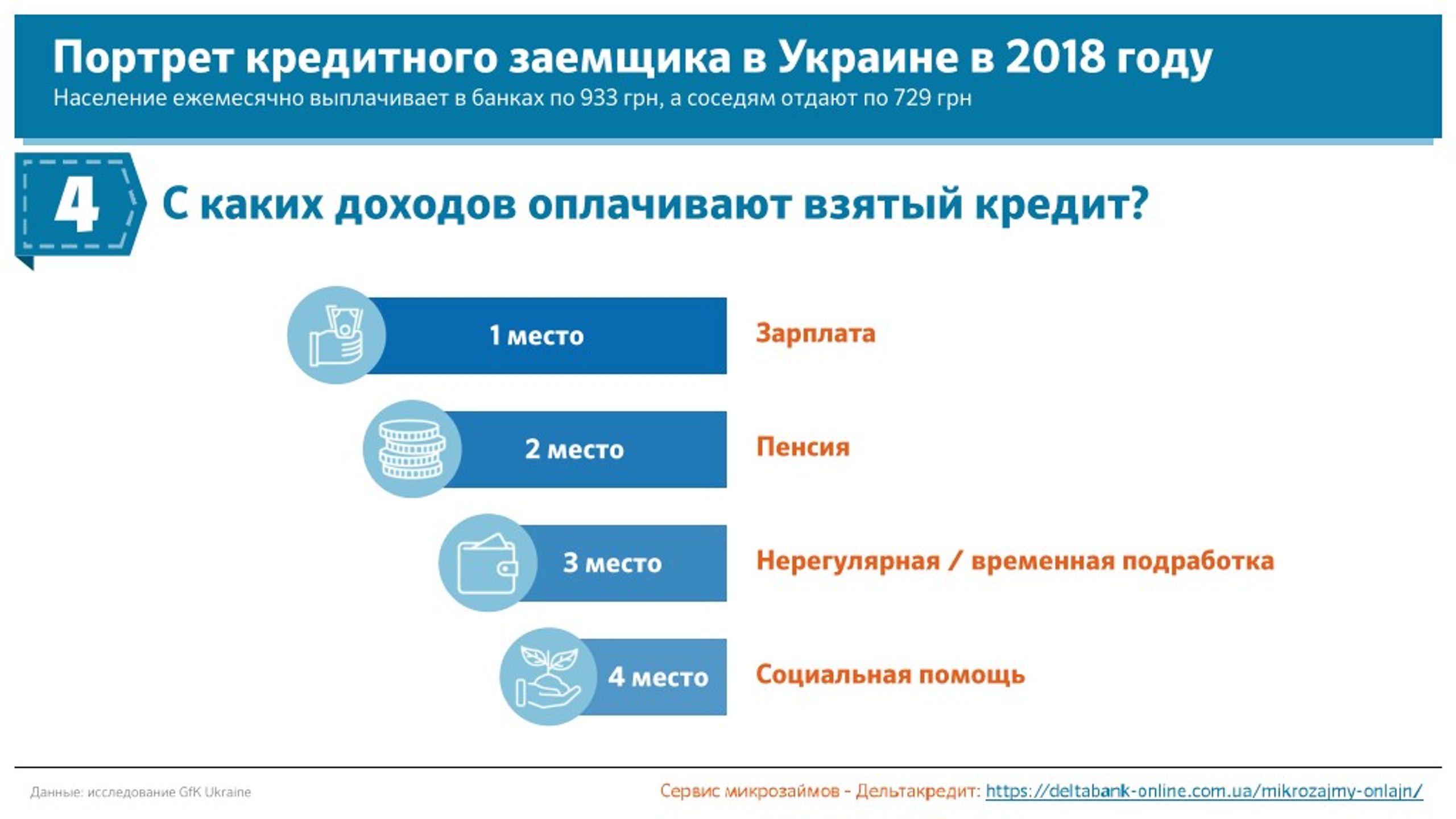 Портрет кредитного заемщика в Украине в 2018 году
Население ежемесячно выплачивает в банках по 933 грн, а соседям отдают по 729 грн

4

С каких доходов оплачивают взятый кредит?

1 место Зарплата

2 место Пенсия

3 место Нерегулярная / временная подработка

4 место Социальная помощь

Данные: исследование GfK Ukraine

Сервис микрозаймов - Дельтакредит: https://deltabank-online.com.ua/mikrozajmy-onlajn/